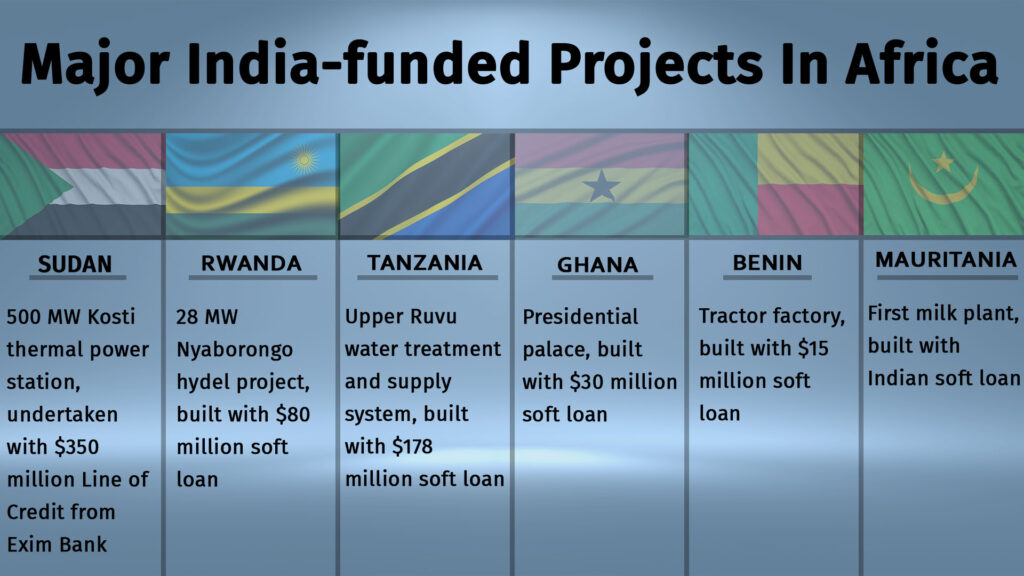 Major India-funded Projects In Africa

SUDAN

500 MW Kosti thermal power station, undertaken with \$350 million Line of Credit from Exim Bank

RWANDA

28 MW Nyaborongo hydel project, built with \$80 million soft loan

TANZANIA

Upper Ruvu water treatment and supply system, built with \$178 million soft loan

GHANA

Presidential palace, built with \$30 million soft loan

BENIN

Tractor factory, built with \$15 million soft loan

MAURITANIA

First milk plant, built with Indian soft loan